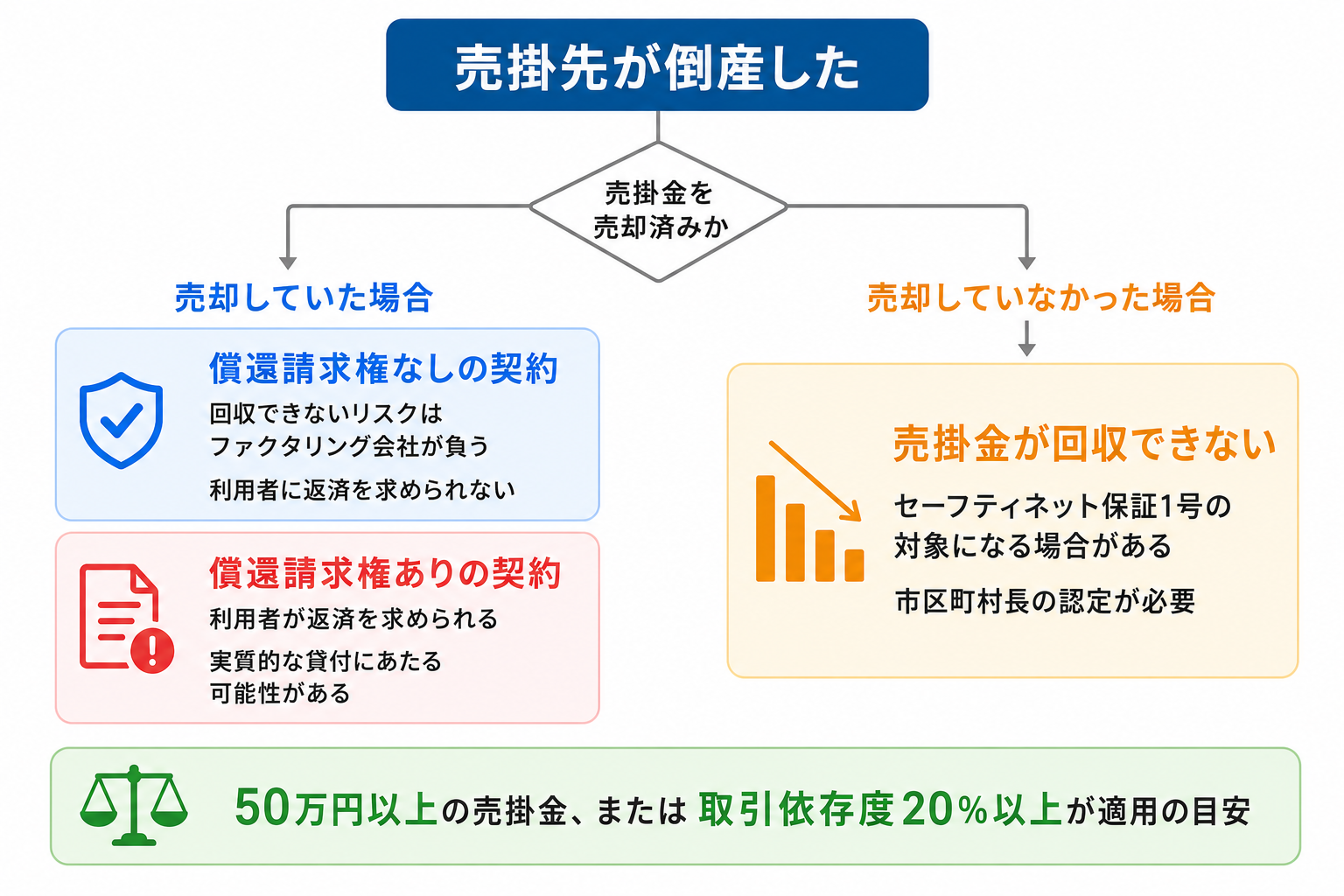 売掛先が倒産した

売掛金を売却済みか

売却していた場合

償還請求権なしの契約

回収できないリスクはファクタリング会社が負う

利用者に返済を求められない

償還請求権ありの契約

利用者が返済を求められる

実質的な貸付にあたる可能性がある

売却していなかった場合

売掛金が回収できない

セーフティネット保証1号の対象になる場合がある

市区町村長の認定が必要

50万円以上の売掛金、または 取引依存度20%以上が適用の目安